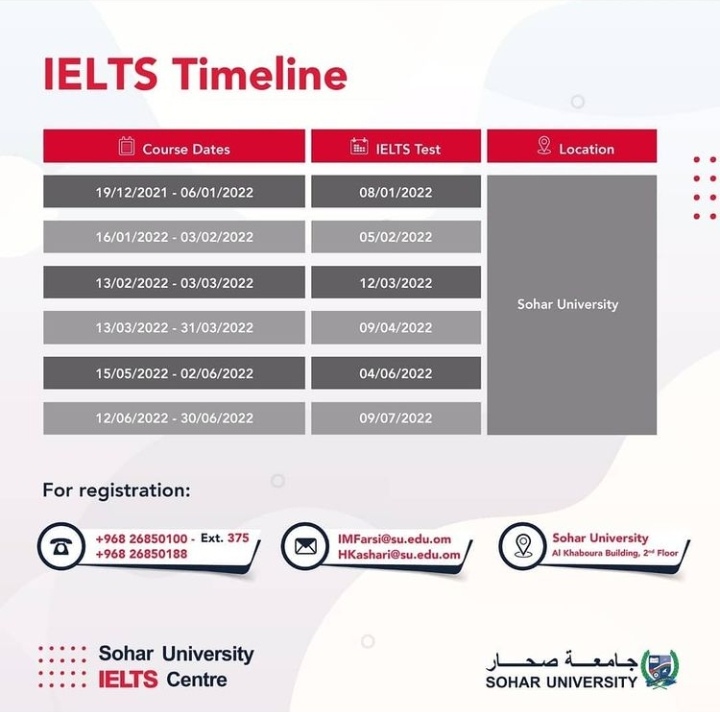 IELTS Timeline

| Course Dates | IELTS Test | Location |
|---|---|---|
| 19/12/2021 - 06/01/2022 | 08/01/2022 | Sohar University |
| 16/01/2022 - 03/02/2022 | 05/02/2022 | |
| 13/02/2022 - 03/03/2022 | 12/03/2022 | |
| 13/03/2022 - 31/03/2022 | 09/04/2022 | |
| 15/05/2022 - 02/06/2022 | 04/06/2022 | |
| 12/06/2022 - 30/06/2022 | 09/07/2022 | |

For registration:

+968 26850100 - Ext. 375
+968 26850188

IMFarsi@su.edu.om
HKashari@su.edu.om

Sohar University
Al Khaboura Building, 2nd Floor

Sohar University
IELTS Centre

جامعة صحار
SOHAR UNIVERSITY